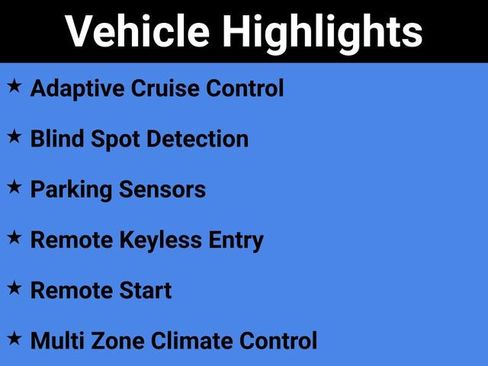 Vehicle Highlights

★ Adaptive Cruise Control

★ Blind Spot Detection

★ Parking Sensors

★ Remote Keyless Entry

★ Remote Start

★ Multi Zone Climate Control